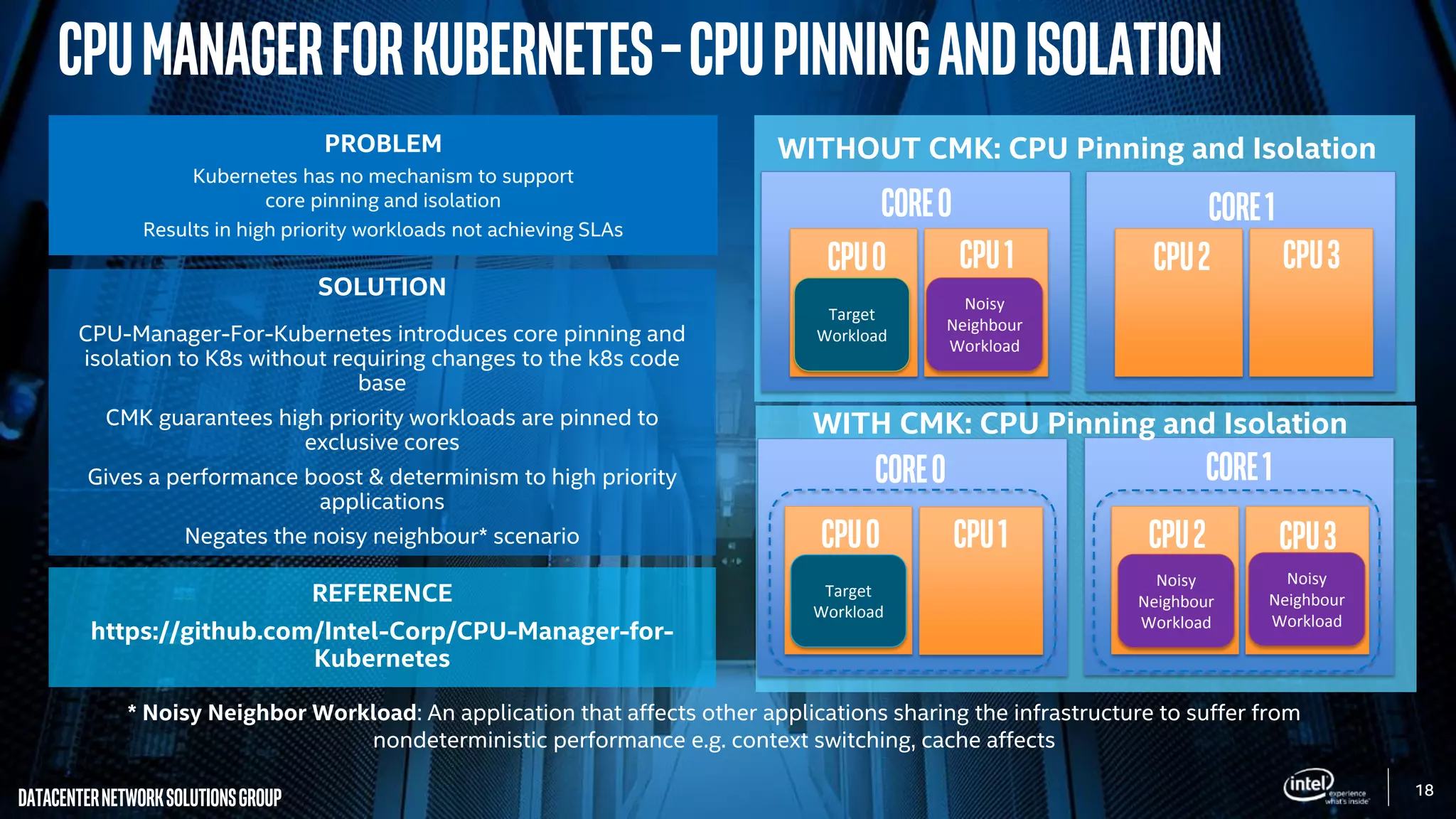 CPU MANAGER FOR KUBERNETES – CPU PINNING AND ISOLATION

PROBLEM

Kubernetes has no mechanism to support core pinning and isolation

Results in high priority workloads not achieving SLAs

SOLUTION

CPU-Manager-For-Kubernetes introduces core pinning and isolation to K8s without requiring changes to the k8s code base

CMK guarantees high priority workloads are pinned to exclusive cores

Gives a performance boost & determinism to high priority applications

Negates the noisy neighbour* scenario

REFERENCE

https://github.com/Intel-Corp/CPU-Manager-for-Kubernetes

WITHOUT CMK: CPU Pinning and Isolation

CORE 0

CPU 0

Target Workload

CPU 1

Noisy Neighbour Workload

CORE 1

CPU 2

CPU 3

WITH CMK: CPU Pinning and Isolation

CORE 0

CPU 0

Target Workload

CPU 1

CORE 1

CPU 2

Noisy Neighbour Workload

CPU 3

Noisy Neighbour Workload

* Noisy Neighbor Workload: An application that affects other applications sharing the infrastructure to suffer from nondeterministic performance e.g. context switching, cache affects

DATACENTER NETWORK SOLUTIONS GROUP

intel experience what's inside

18